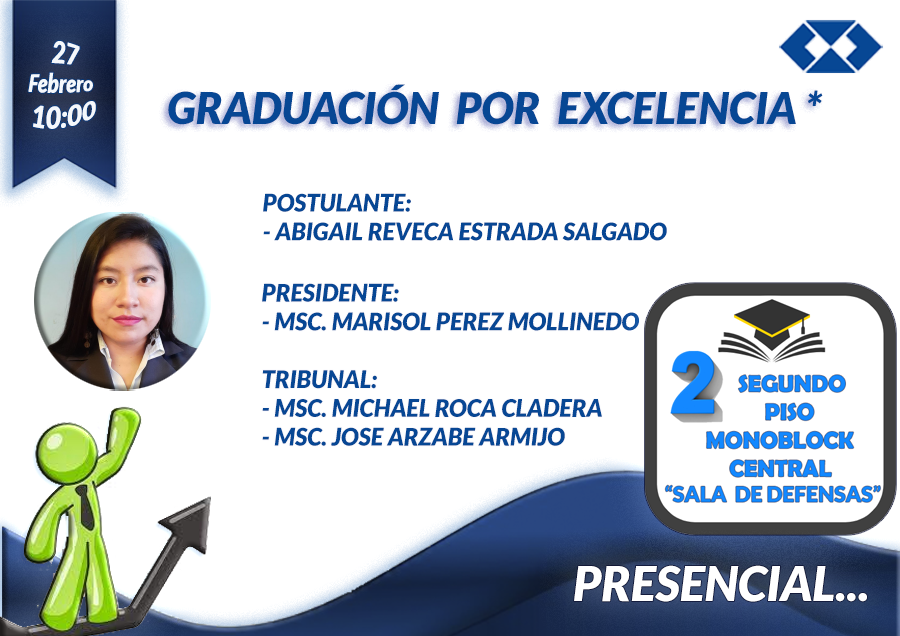 27
Febrero
10:00

GRADUACIÓN POR EXCELENCIA *

POSTULANTE:
- ABIGAIL REVECA ESTRADA SALGADO

PRESIDENTE:
- MSC. MARISOL PEREZ MOLLINEDO

TRIBUNAL:
- MSC. MICHAEL ROCA CLADERA
- MSC. JOSE ARZABE ARMIJO

2 SEGUNDO PISO
MONOBLOCK CENTRAL
"SALA DE DEFENSAS"

PRESENCIAL...